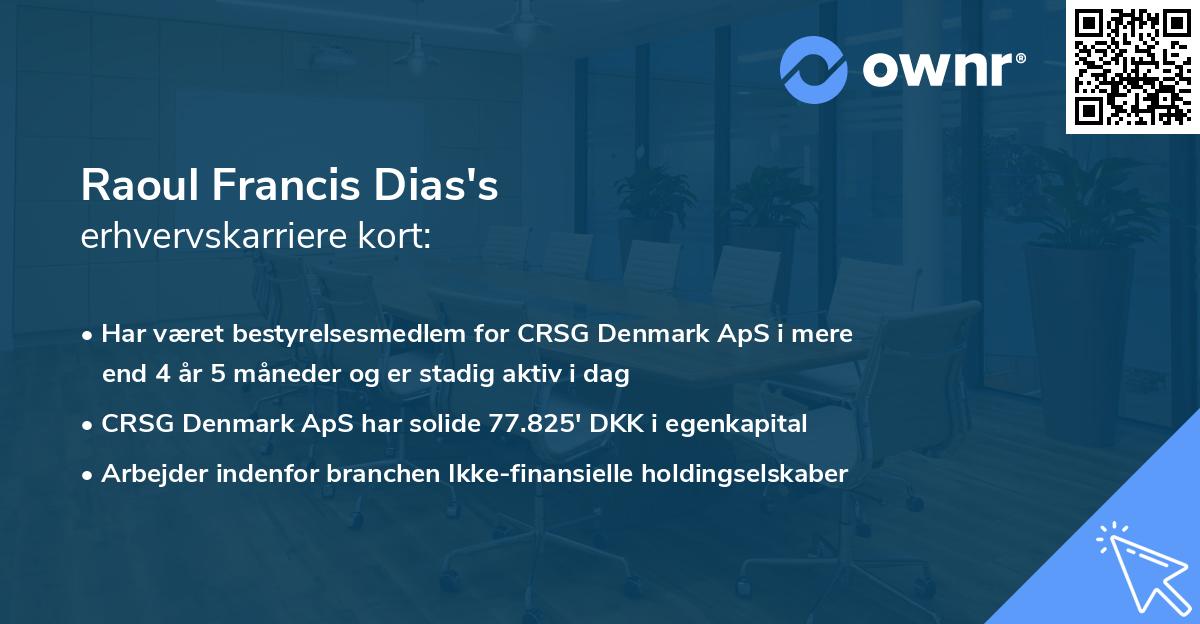 ownr®

Raoul Francis Dias's
erhvervskarriere kort:

• Har været bestyrelsesmedlem for CRSG Denmark ApS i mere end 4 år 5 måneder og er stadig aktiv i dag
• CRSG Denmark ApS har solide 77.825' DKK i egenkapital
• Arbejder indenfor branchen Ikke-finansielle holdingselskaber